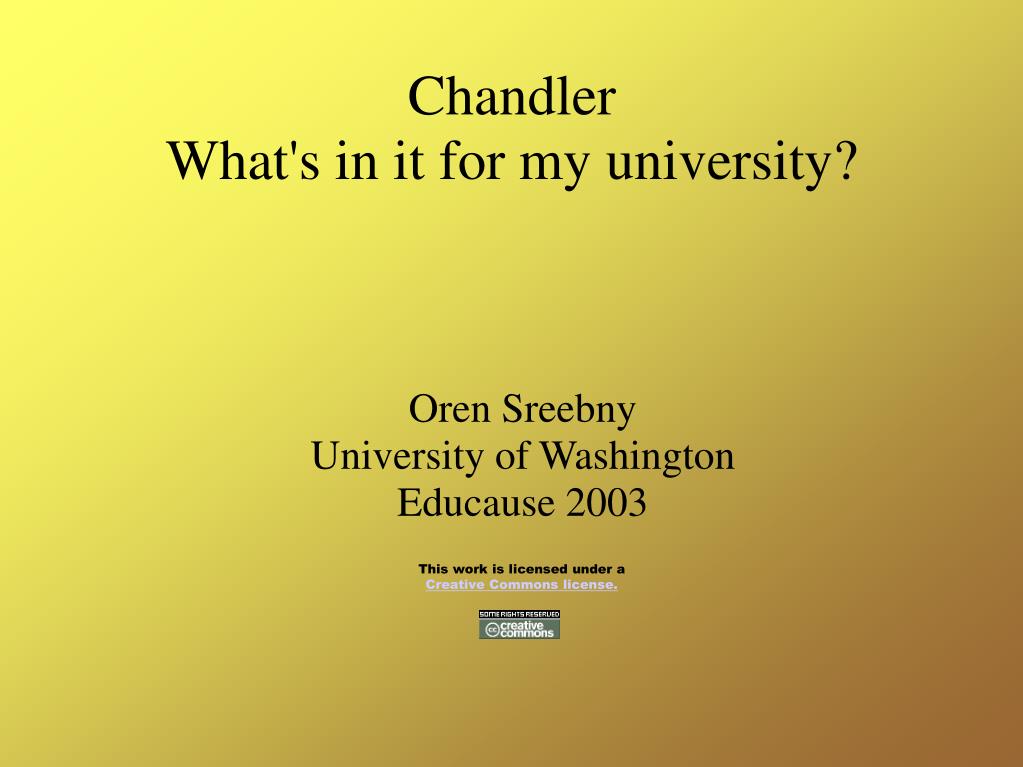 Chandler
What's in it for my university?

Oren Sreebny
University of Washington
Educause 2003

This work is licensed under a
Creative Commons license.

SOME RIGHTS RESERVED
creative commons